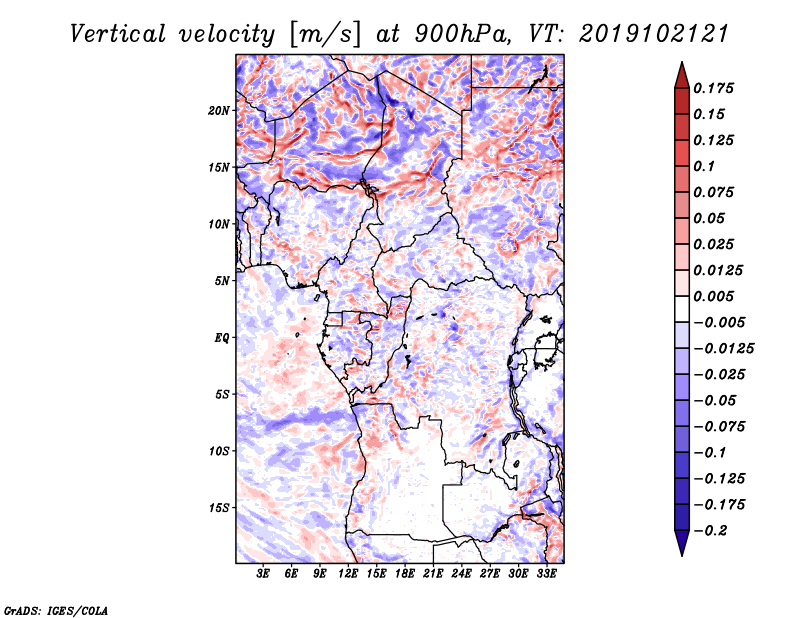 Vertical velocity [m/s] at 900hPa, VT: 2019102121

20N
15N
10N
5N
EQ
5S
10S
15S

3E 6E 9E 12E 15E 18E 21E 24E 27E 30E 33E

0.175
0.15
0.125
0.1
0.075
0.05
0.025
0.0125
0.005
−0.005
−0.0125
−0.025
−0.05
−0.075
−0.1
−0.125
−0.175
−0.2

GrADS: IGES/COLA